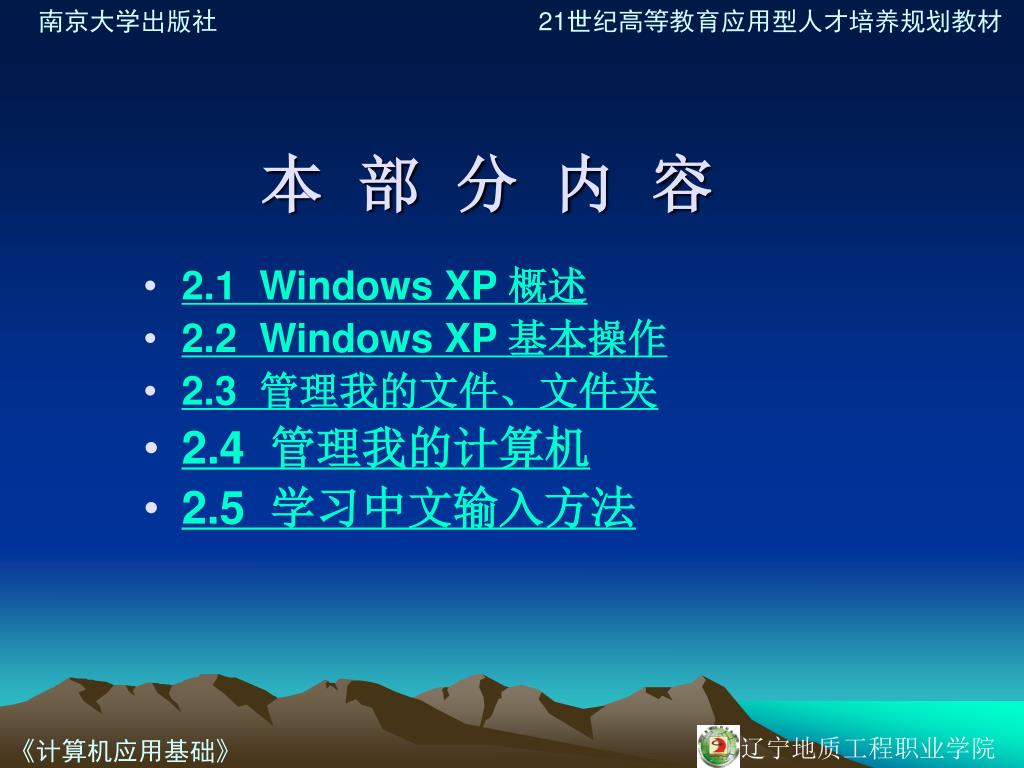 南京大学出版社

21世纪高等教育应用型人才培养规划教材

本 部 分 内 容

• 2.1 Windows XP 概述
• 2.2 Windows XP 基本操作
• 2.3 管理我的文件、文件夹
• 2.4 管理我的计算机
• 2.5 学习中文输入方法

《计算机应用基础》

辽宁地质工程职业学院